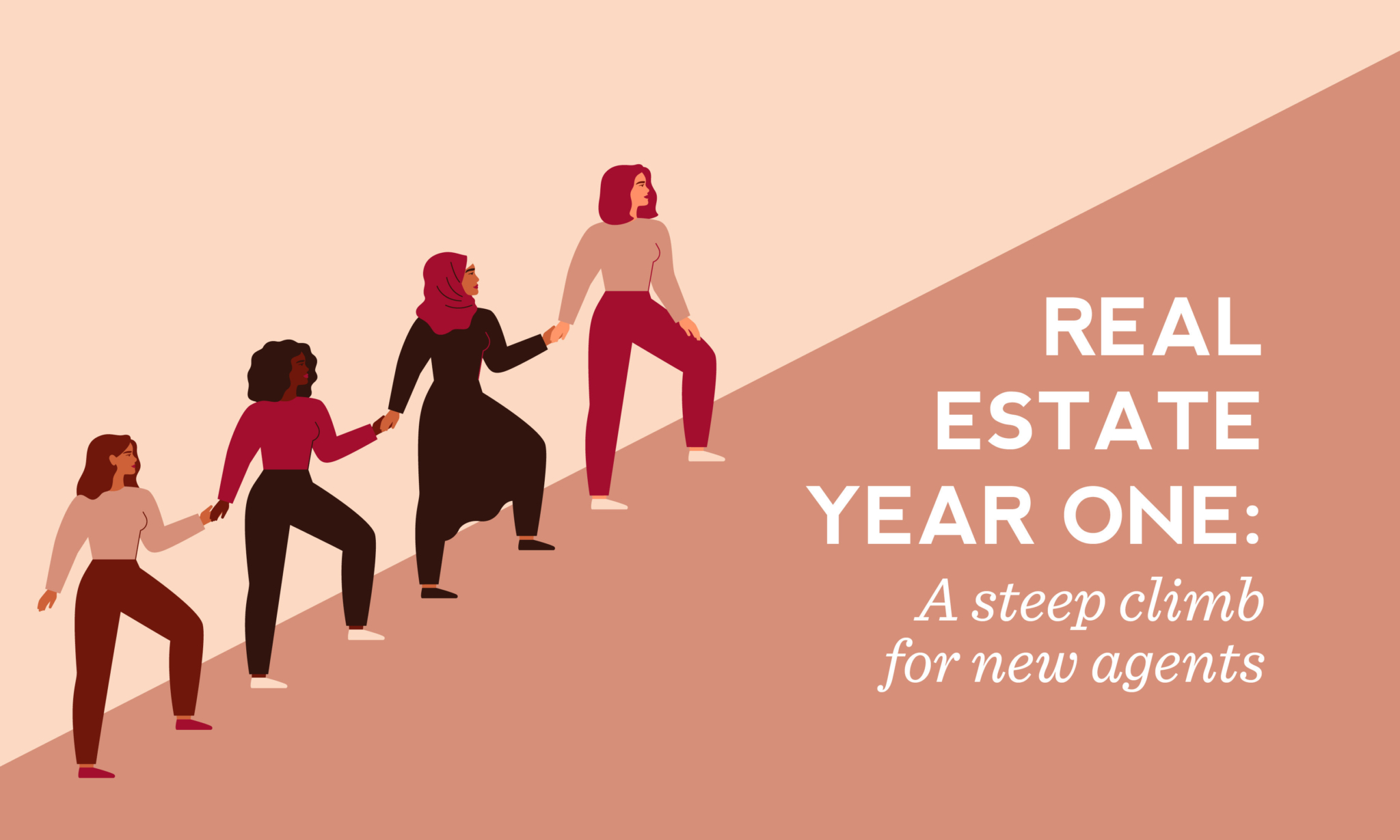 REAL ESTATE YEAR ONE:

A steep climb for new agents